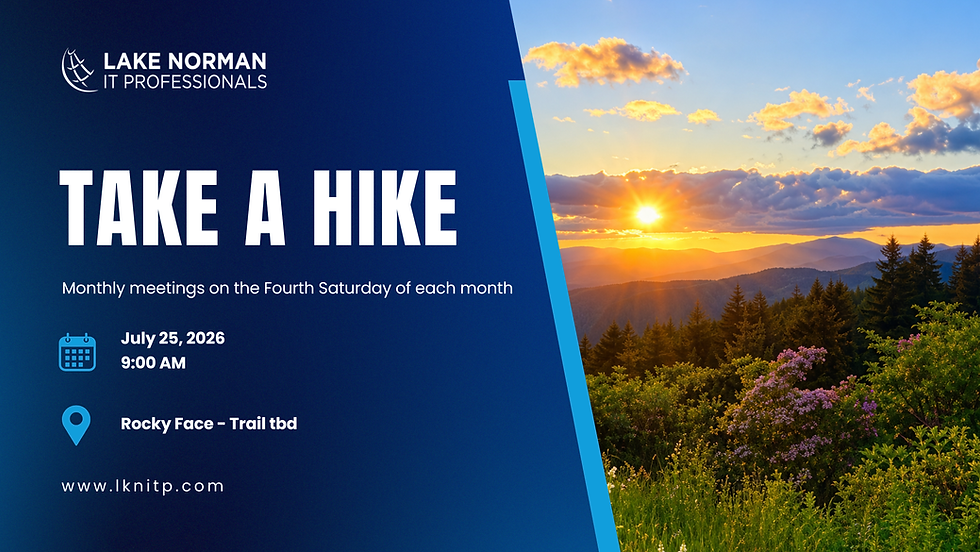 LAKE NORMAN
IT PROFESSIONALS

TAKE A HIKE

Monthly meetings on the Fourth Saturday of each month

July 25, 2026
9:00 AM

Rocky Face - Trail tbd

www.lknitp.com